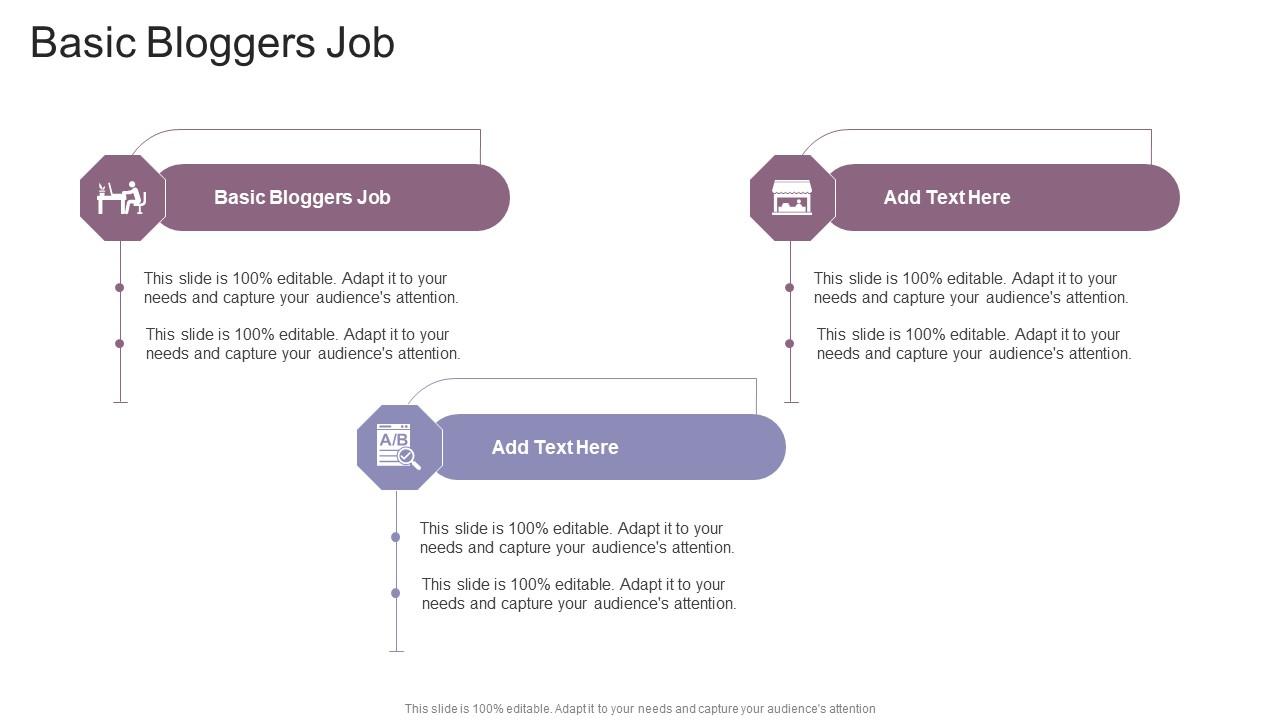 Basic Bloggers Job

Basic Bloggers Job

This slide is 100% editable. Adapt it to your needs and capture your audience's attention.

This slide is 100% editable. Adapt it to your needs and capture your audience's attention.

Add Text Here

This slide is 100% editable. Adapt it to your needs and capture your audience's attention.

This slide is 100% editable. Adapt it to your needs and capture your audience's attention.

A/B

Add Text Here

This slide is 100% editable. Adapt it to your needs and capture your audience's attention.

This slide is 100% editable. Adapt it to your needs and capture your audience's attention.

This slide is 100% editable. Adapt it to your needs and capture your audience's attention